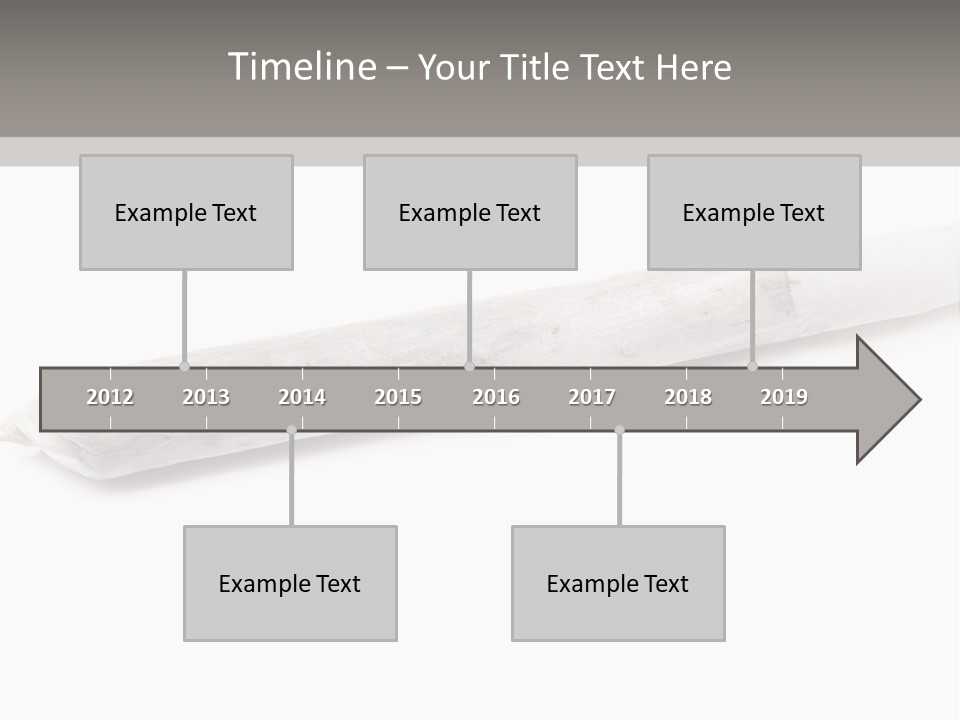 Timeline – Your Title Text Here

Example Text

Example Text

Example Text

2012 2013 2014 2015 2016 2017 2018 2019

Example Text

Example Text